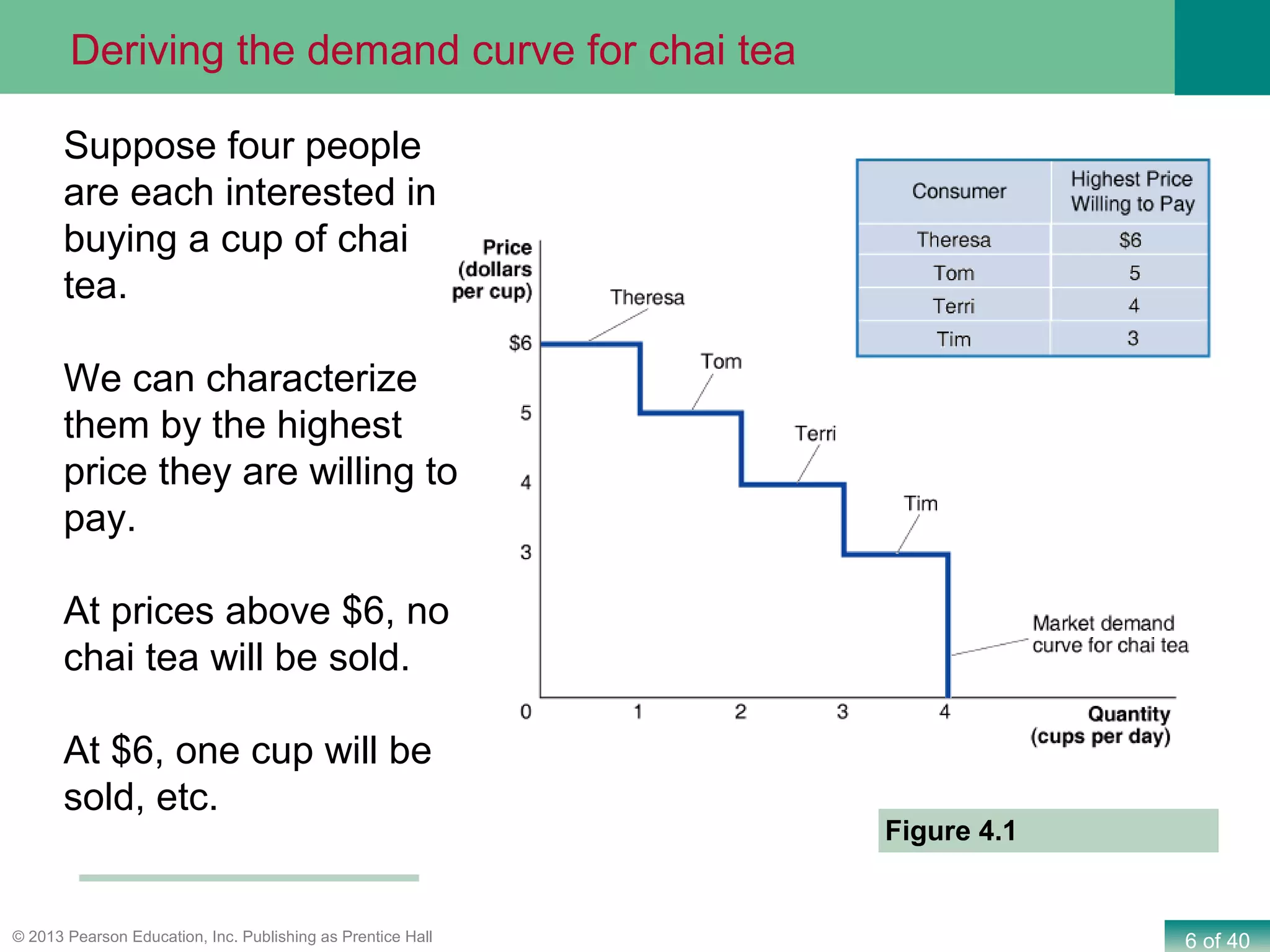 Deriving the demand curve for chai tea

Suppose four people are each interested in buying a cup of chai tea.

We can characterize them by the highest price they are willing to pay.

At prices above \$6, no chai tea will be sold.

At \$6, one cup will be sold, etc.

| Consumer | Highest Price Willing to Pay |
|---|---|
| Theresa | \$6 |
| Tom | 5 |
| Terri | 4 |
| Tim | 3 |

Price (dollars per cup)

\$6
5
4
3
0

Theresa
Tom
Terri
Tim

Market demand curve for chai tea

1
2
3
4

Quantity (cups per day)

Figure 4.1

© 2013 Pearson Education, Inc. Publishing as Prentice Hall

6 of 40